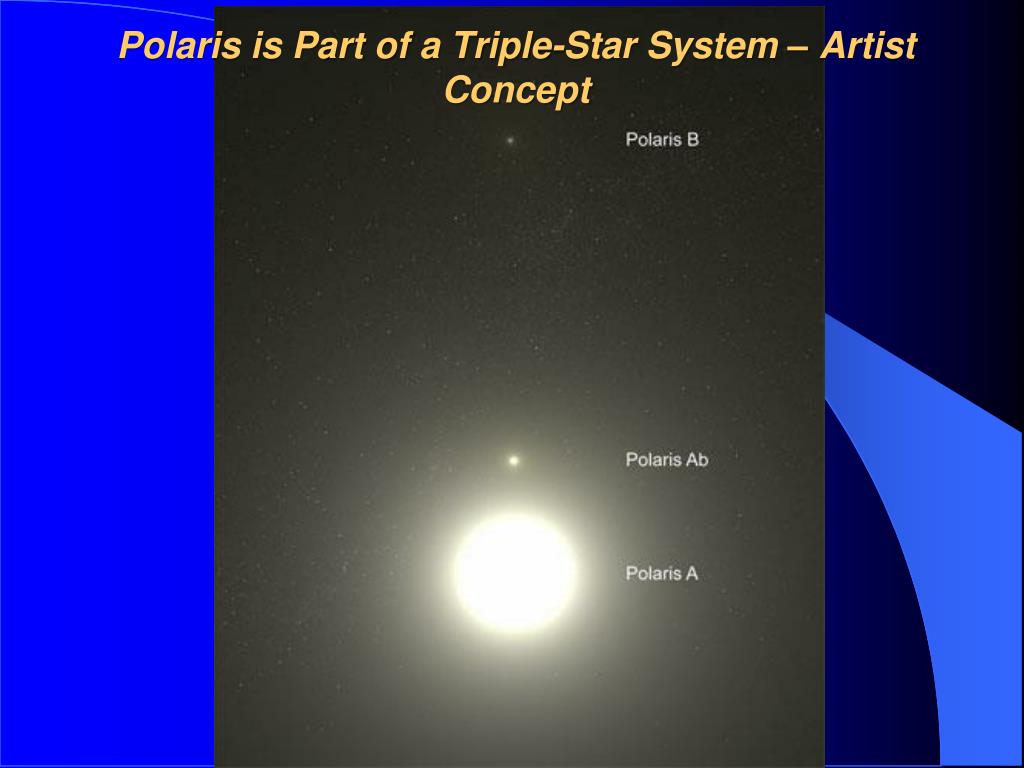 Polaris is Part of a Triple-Star System – Artist Concept

Polaris B

Polaris Ab

Polaris A